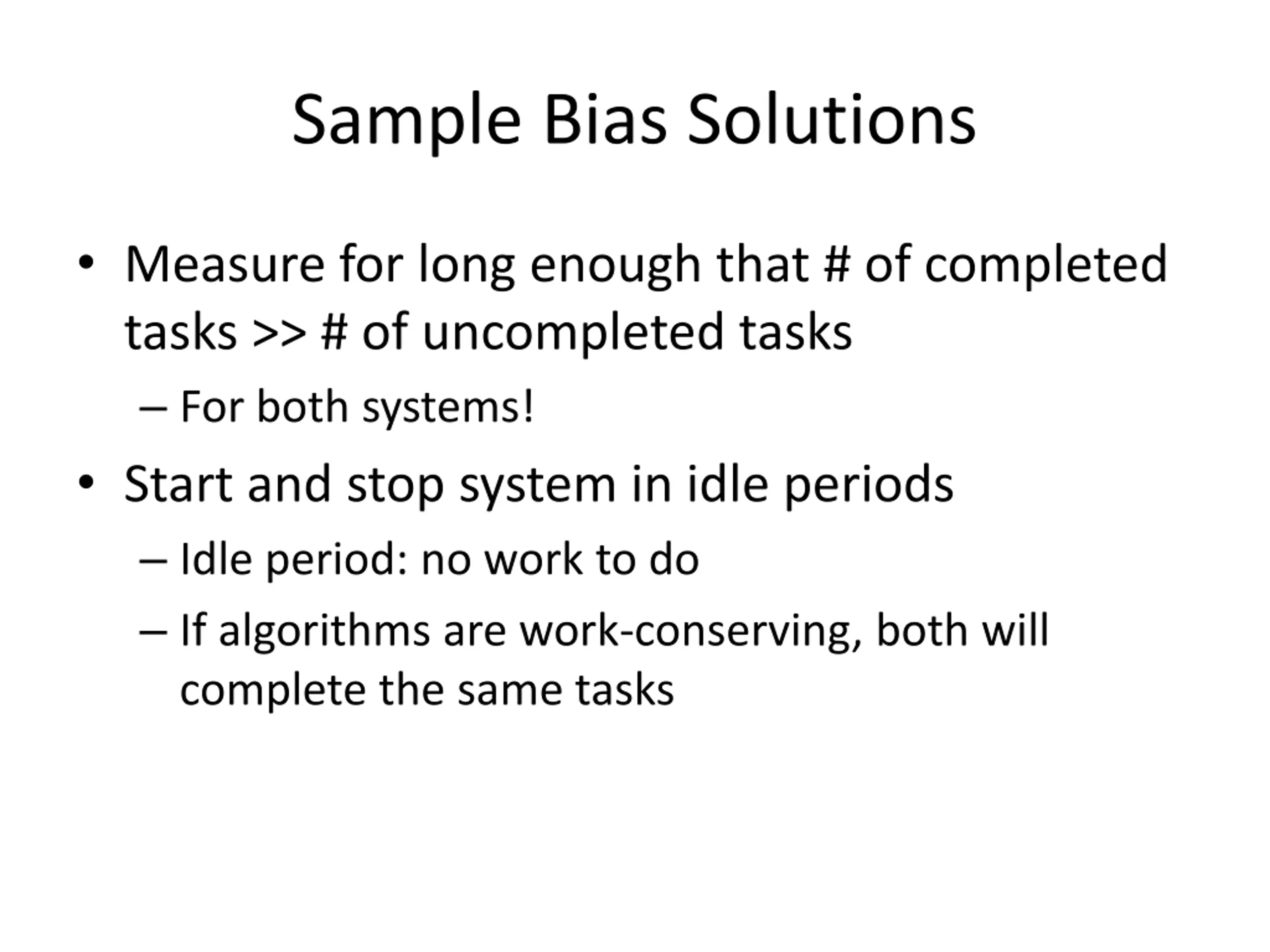 Sample Bias Solutions

• Measure for long enough that # of completed tasks >> # of uncompleted tasks
– For both systems!
• Start and stop system in idle periods
– Idle period: no work to do
– If algorithms are work-conserving, both will complete the same tasks